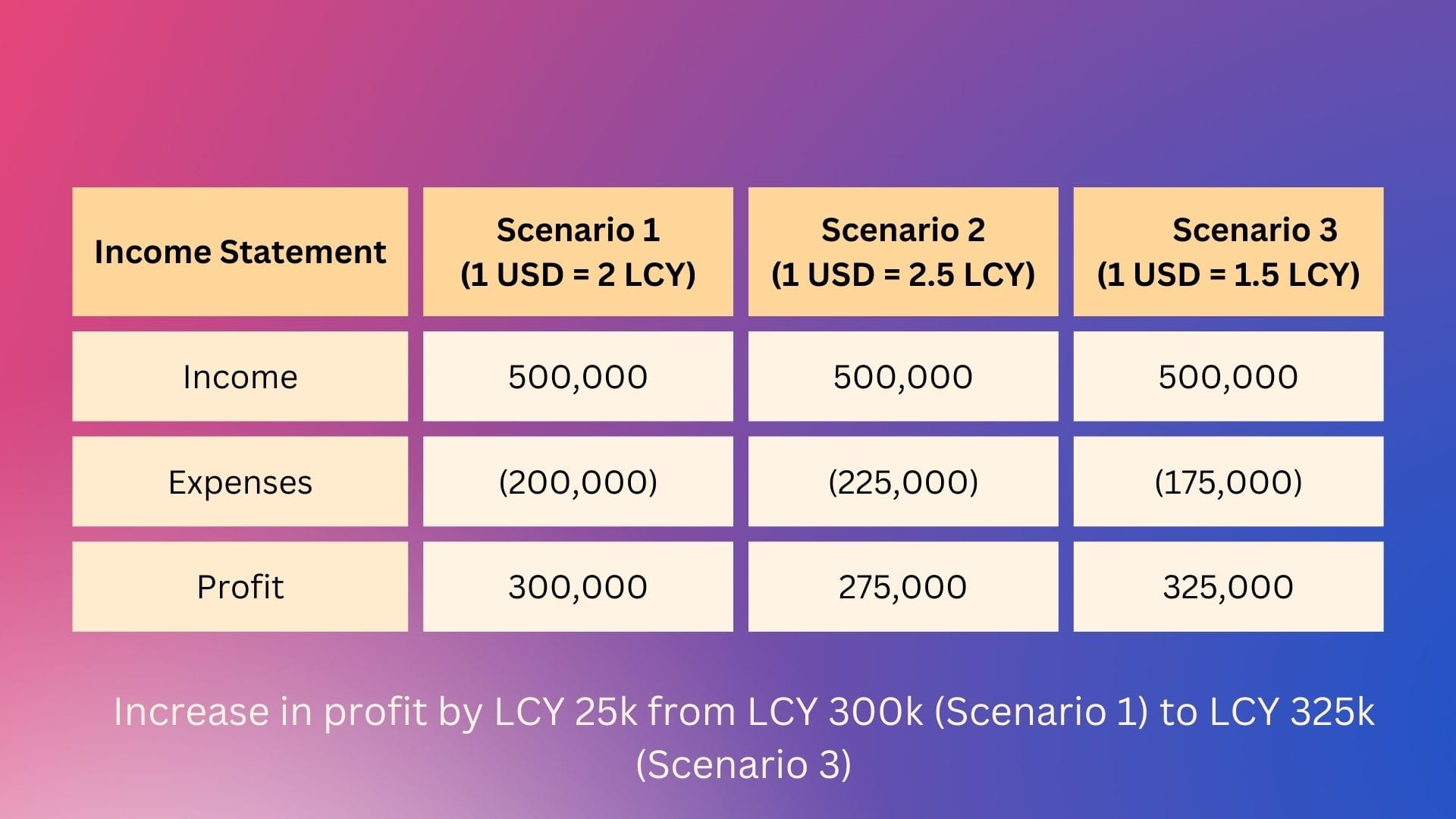 | Income Statement | Scenario 1 (1 USD = 2 LCY) | Scenario 2 (1 USD = 2.5 LCY) | Scenario 3 (1 USD = 1.5 LCY) |
|---|---|---|---|
| Income | 500,000 | 500,000 | 500,000 |
| Expenses | (200,000) | (225,000) | (175,000) |
| Profit | 300,000 | 275,000 | 325,000 |

Increase in profit by LCY 25k from LCY 300k (Scenario 1) to LCY 325k (Scenario 3)